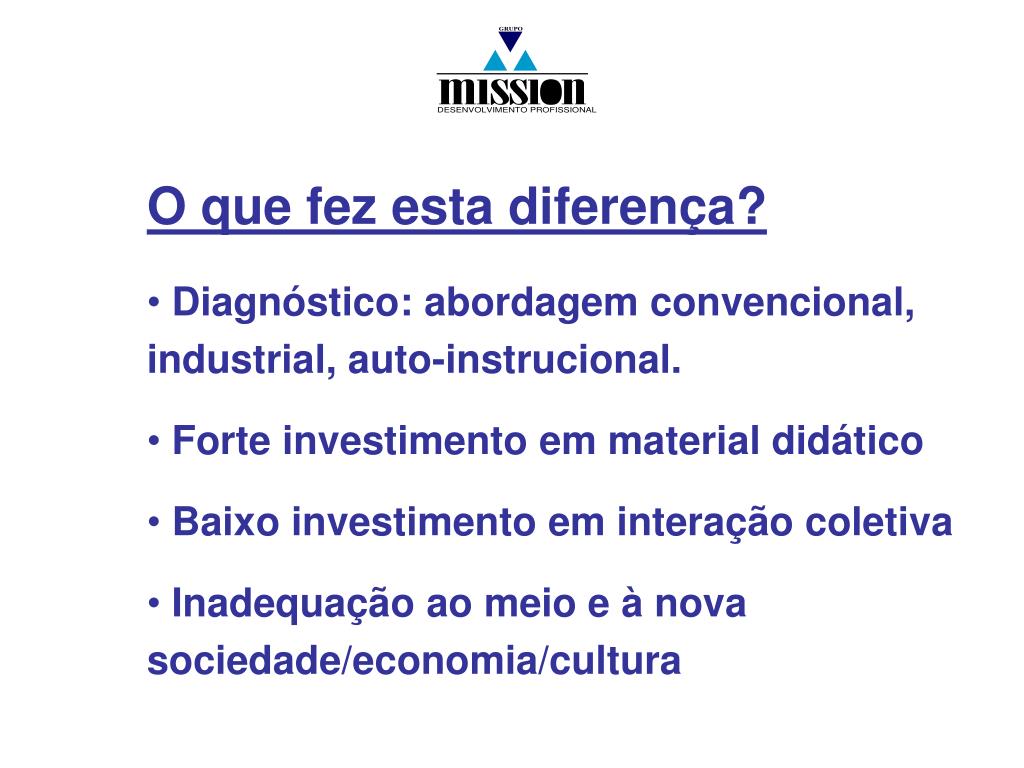 GRUPO
MISSION
DESENVOLVIMENTO PROFISSIONAL

O que fez esta diferença?

• Diagnóstico: abordagem convencional, industrial, auto-instrucional.

• Forte investimento em material didático

• Baixo investimento em interação coletiva

• Inadequação ao meio e à nova sociedade/economia/cultura